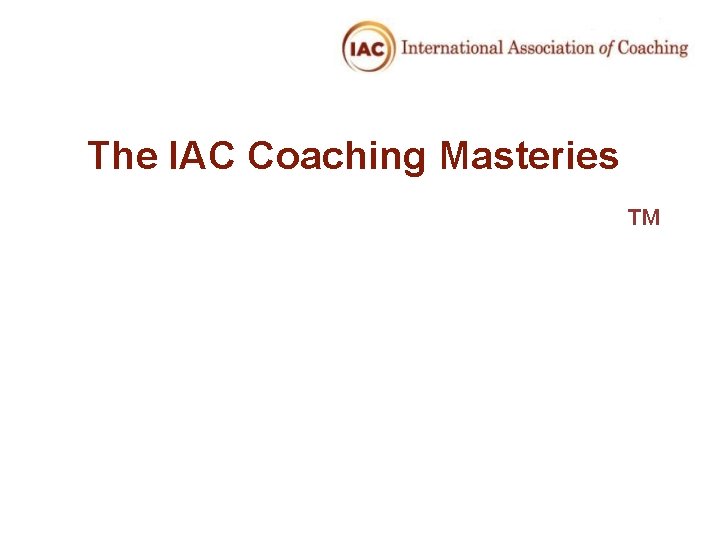 IAC International Association of Coaching

The IAC Coaching Masteries

TM